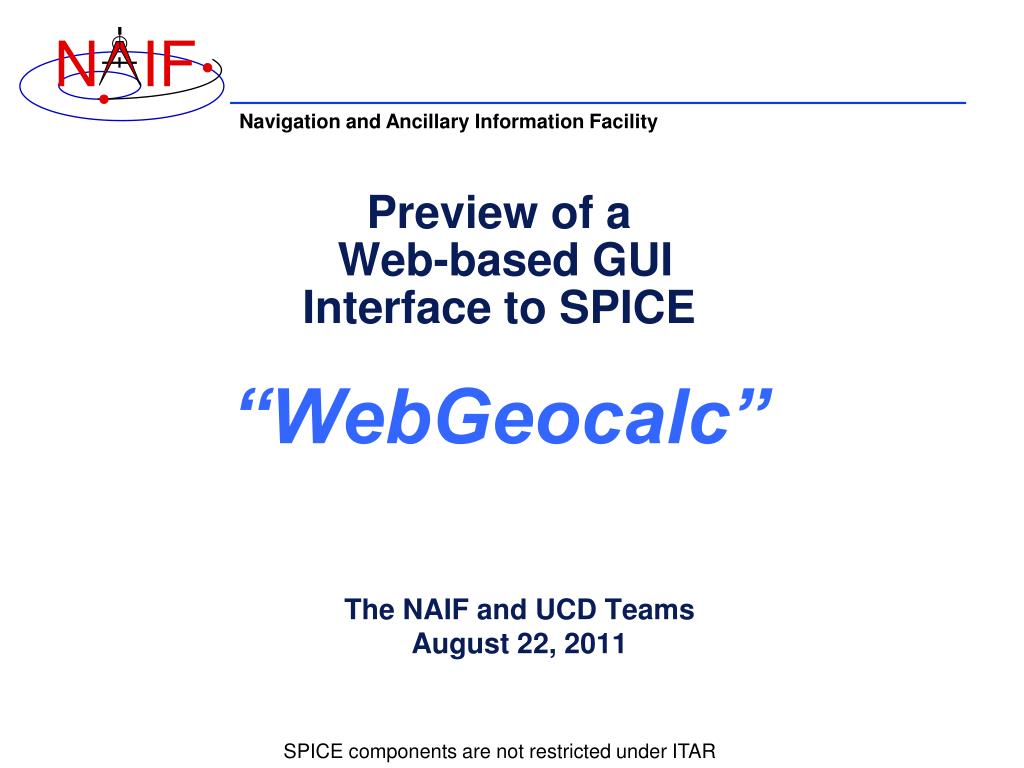 NAIF

Navigation and Ancillary Information Facility

Preview of a Web-based GUI Interface to SPICE

“WebGeocalc”

The NAIF and UCD Teams
August 22, 2011

SPICE components are not restricted under ITAR